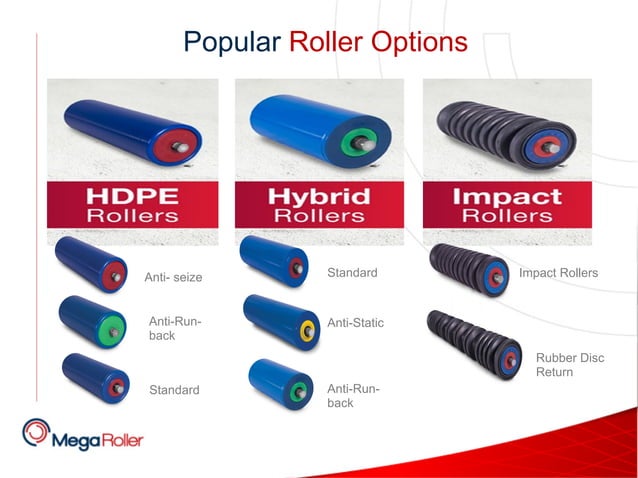 Popular Roller Options

HDPE Rollers

Anti- seize

Anti-Run-back

Standard

Hybrid Rollers

Standard

Anti-Static

Anti-Run-back

Impact Rollers

Impact Rollers

Rubber Disc Return

MegaRoller